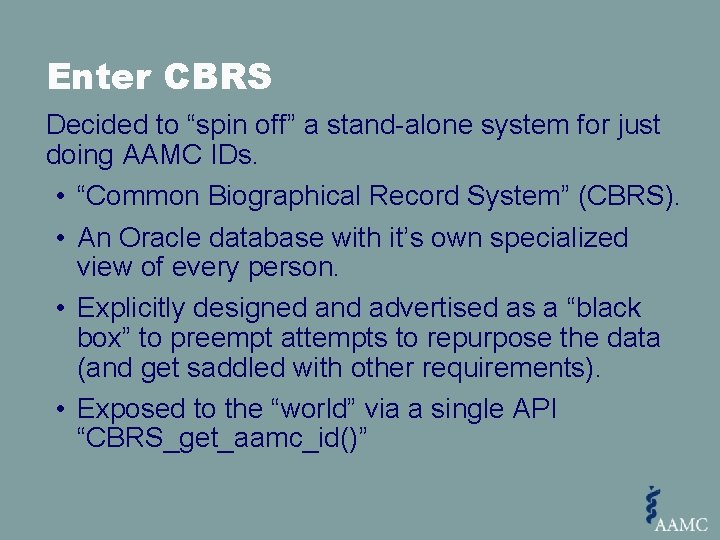 Enter CBRS

Decided to “spin off” a stand-alone system for just doing AAMC IDs.

• “Common Biographical Record System” (CBRS).

• An Oracle database with it’s own specialized view of every person.

• Explicitly designed and advertised as a “black box” to preempt attempts to repurpose the data (and get saddled with other requirements).

• Exposed to the “world” via a single API “CBRS_get_aamc_id()”

AAMC